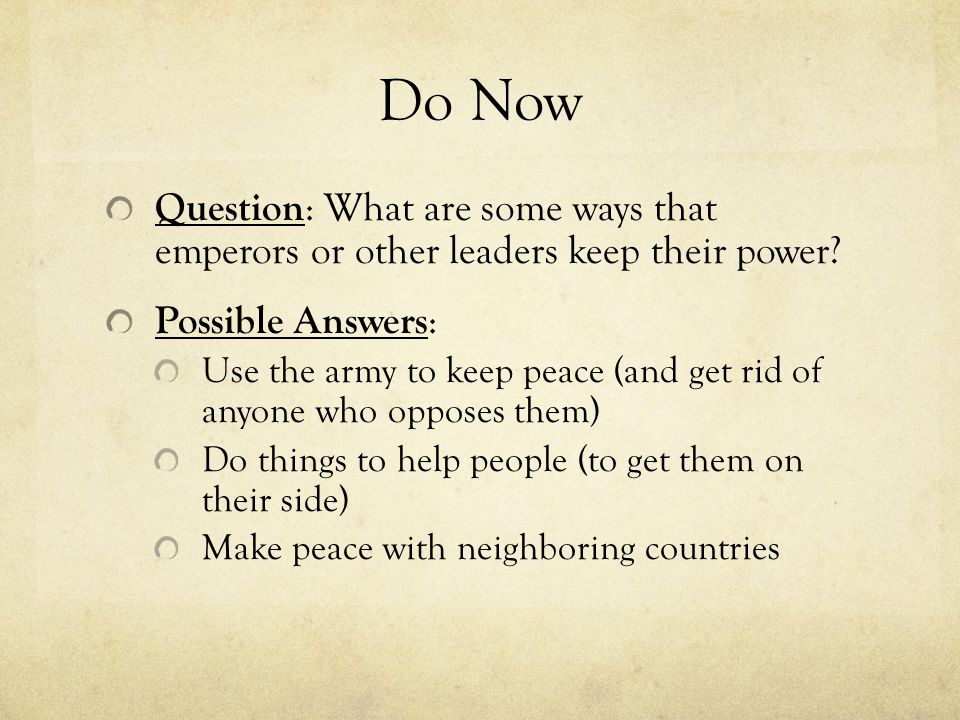 Do Now

Question: What are some ways that emperors or other leaders keep their power?

Possible Answers:

Use the army to keep peace (and get rid of anyone who opposes them)

Do things to help people (to get them on their side)

Make peace with neighboring countries